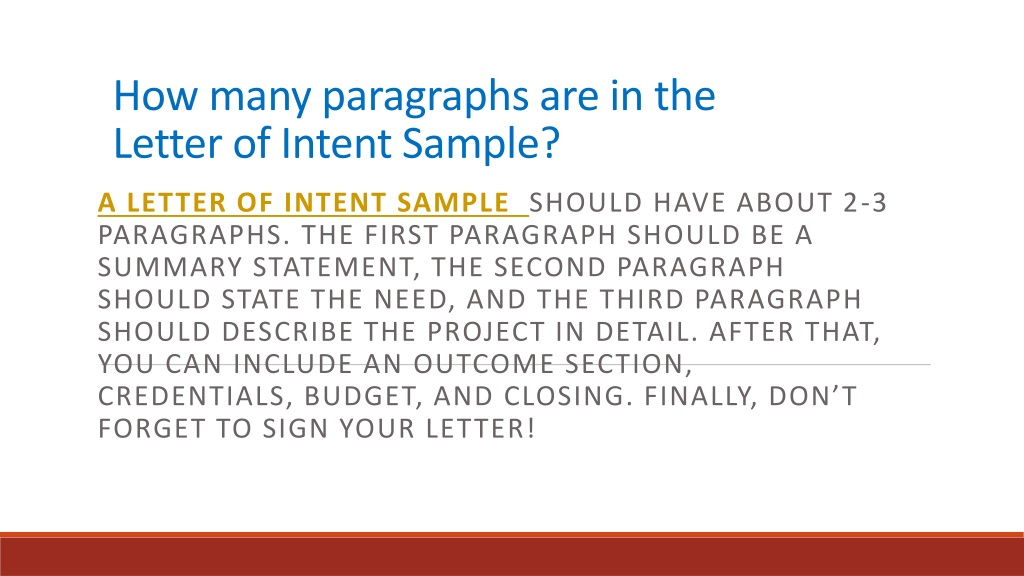 How many paragraphs are in the Letter of Intent Sample?

A LETTER OF INTENT SAMPLE SHOULD HAVE ABOUT 2-3 PARAGRAPHS. THE FIRST PARAGRAPH SHOULD BE A SUMMARY STATEMENT, THE SECOND PARAGRAPH SHOULD STATE THE NEED, AND THE THIRD PARAGRAPH SHOULD DESCRIBE THE PROJECT IN DETAIL. AFTER THAT, YOU CAN INCLUDE AN OUTCOME SECTION, CREDENTIALS, BUDGET, AND CLOSING. FINALLY, DON'T FORGET TO SIGN YOUR LETTER!